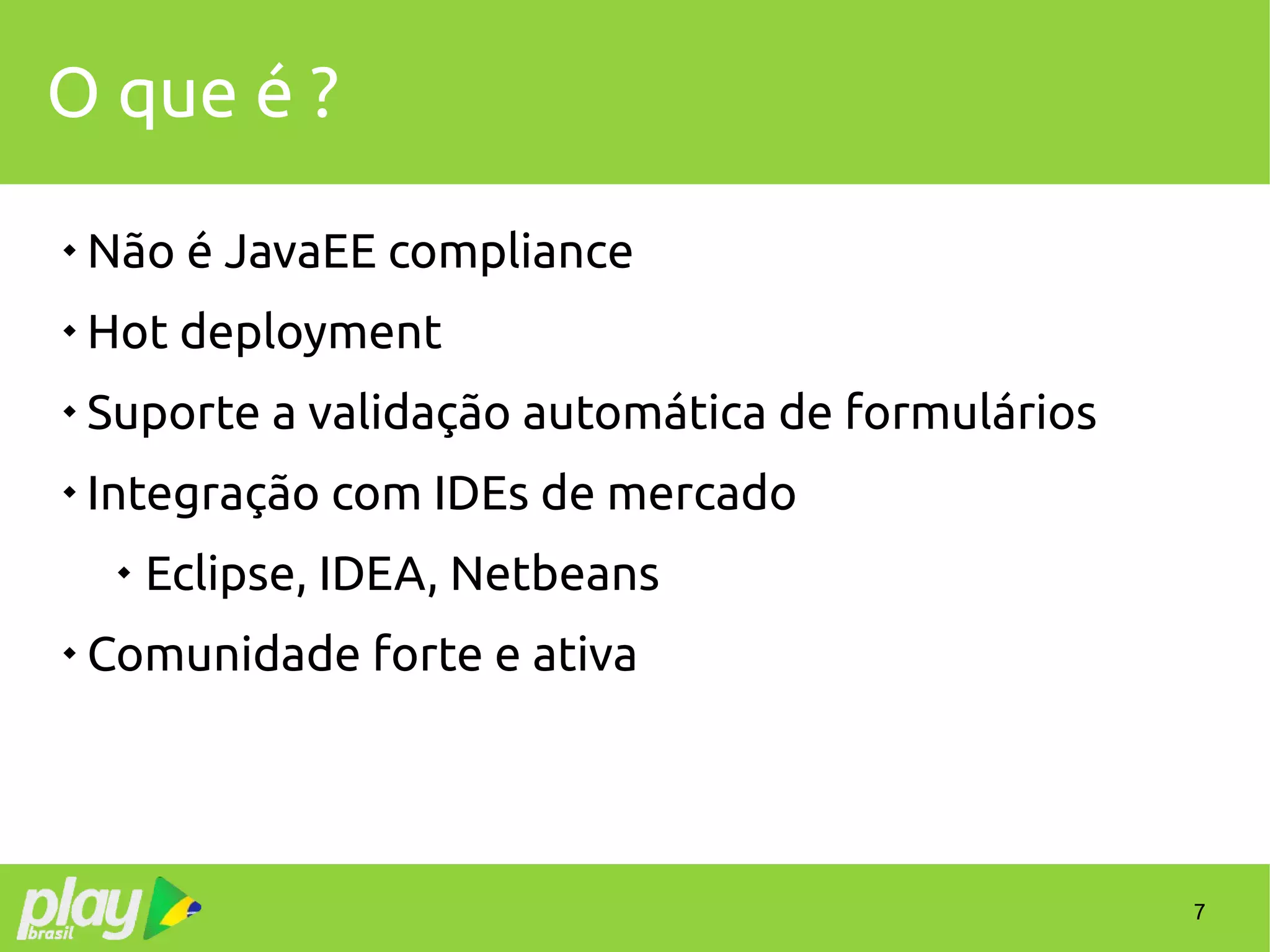 O que é ?

- Não é JavaEE compliance
- Hot deployment
- Suporte a validação automática de formulários
- Integração com IDEs de mercado
  - Eclipse, IDEA, Netbeans
- Comunidade forte e ativa

play brasil

7